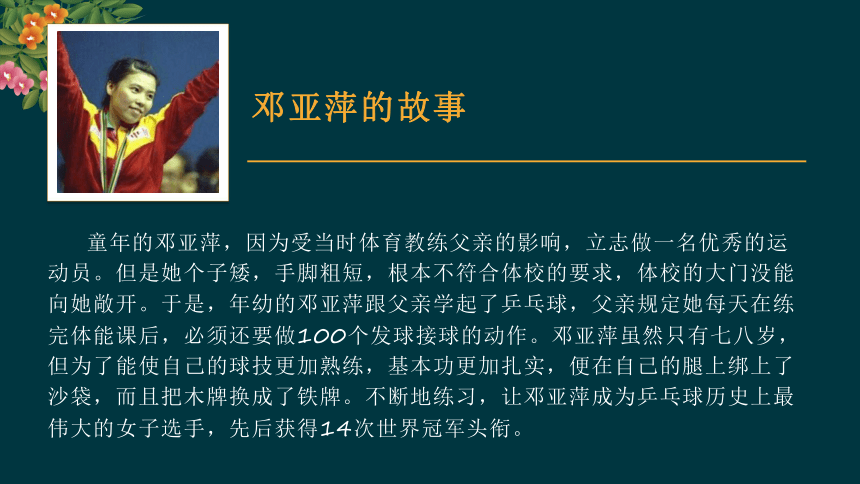 邓亚萍的故事

童年的邓亚萍，因为受当时体育教练父亲的影响，立志做一名优秀的运动员。但是她个子矮，手脚粗短，根本不符合体校的要求，体校的大门没能向她敞开。于是，年幼的邓亚萍跟父亲学起了乒乓球，父亲规定她每天在练完体能课后，必须还要做100个发球接球的动作。邓亚萍虽然只有七八岁，但为了能使自己的球技更加熟练，基本功更加扎实，便在自己的腿上绑上了沙袋，而且把木牌换成了铁牌。不断地练习，让邓亚萍成为乒乓球历史上最伟大的女子选手，先后获得14次世界冠军头衔。